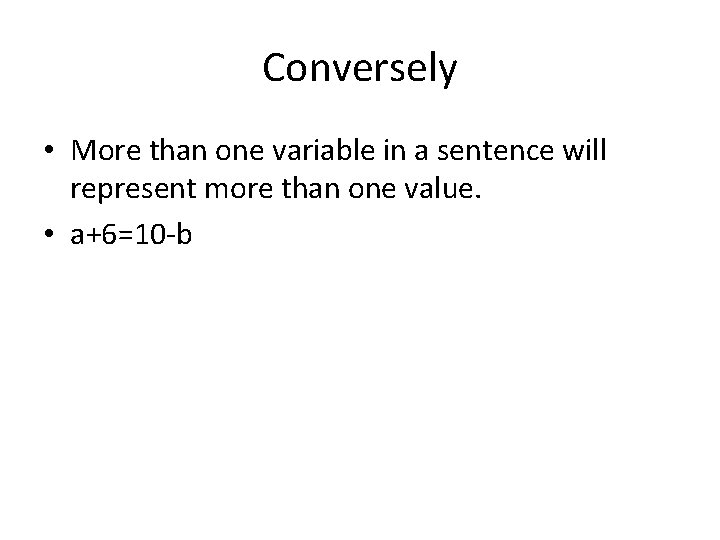 Conversely

• More than one variable in a sentence will represent more than one value.
• $a+6=10-b$